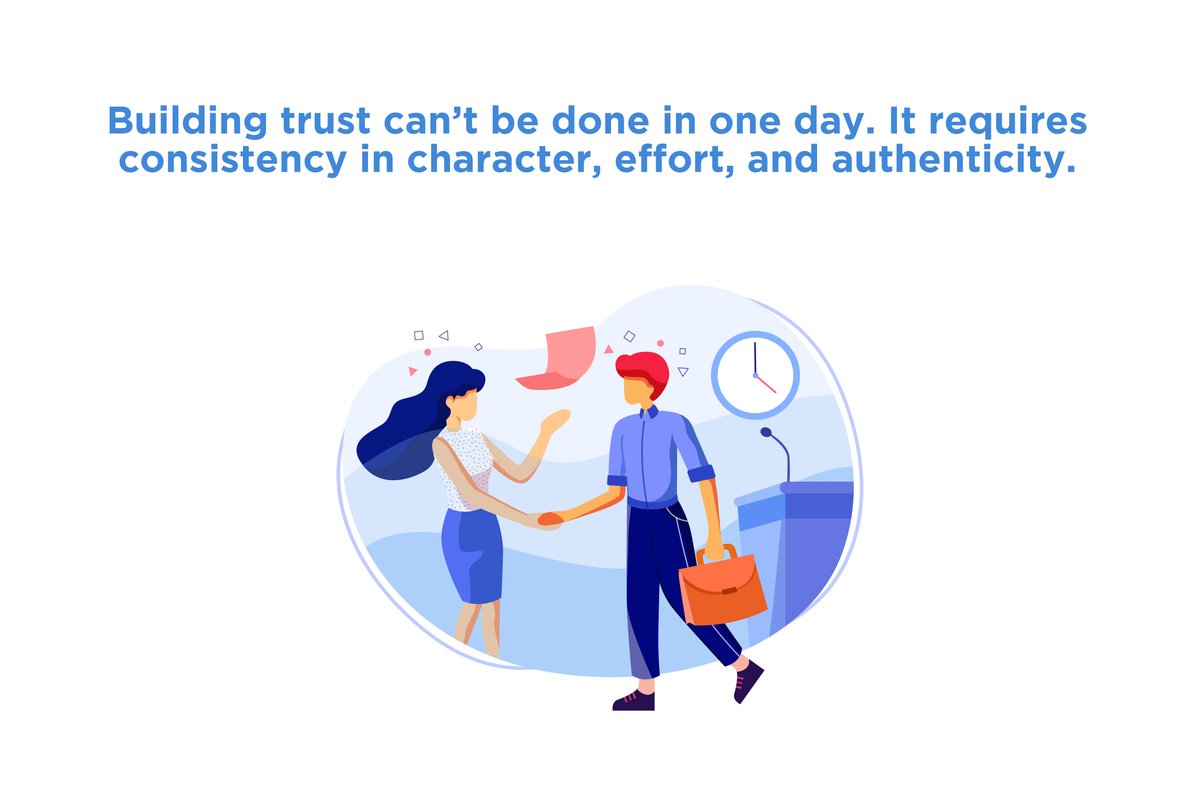 Building trust can’t be done in one day. It requires consistency in character, effort, and authenticity.